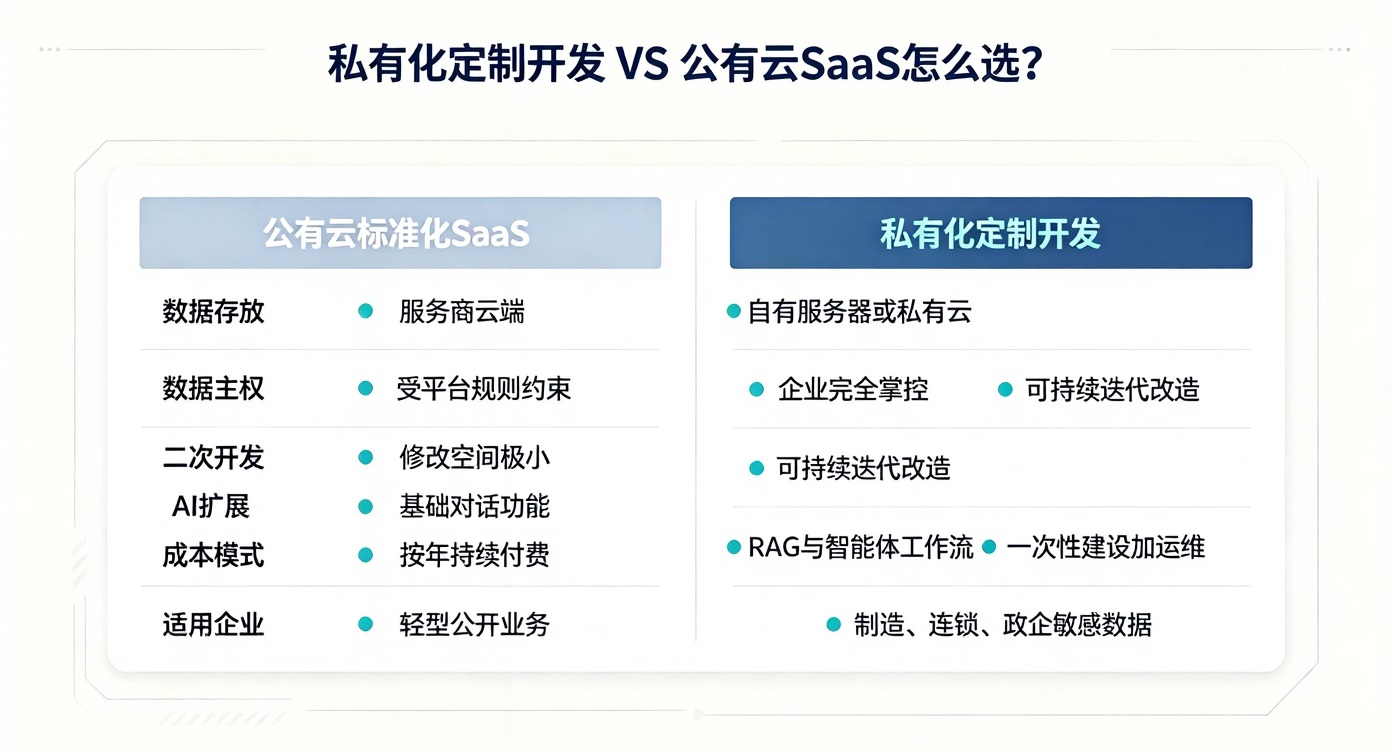 私有化定制开发 VS 公有云SaaS怎么选？

公有云标准化SaaS

数据存放 服务商云端

数据主权 受平台规则约束

二次开发 修改空间极小

AI扩展 基础对话功能

成本模式 按年持续付费

适用企业 轻型公开业务

私有化定制开发

自有服务器或私有云

企业完全掌控 可持续迭代改造

可持续迭代改造

RAG与智能体工作流 一次性建设加运维

制造、连锁、政企敏感数据